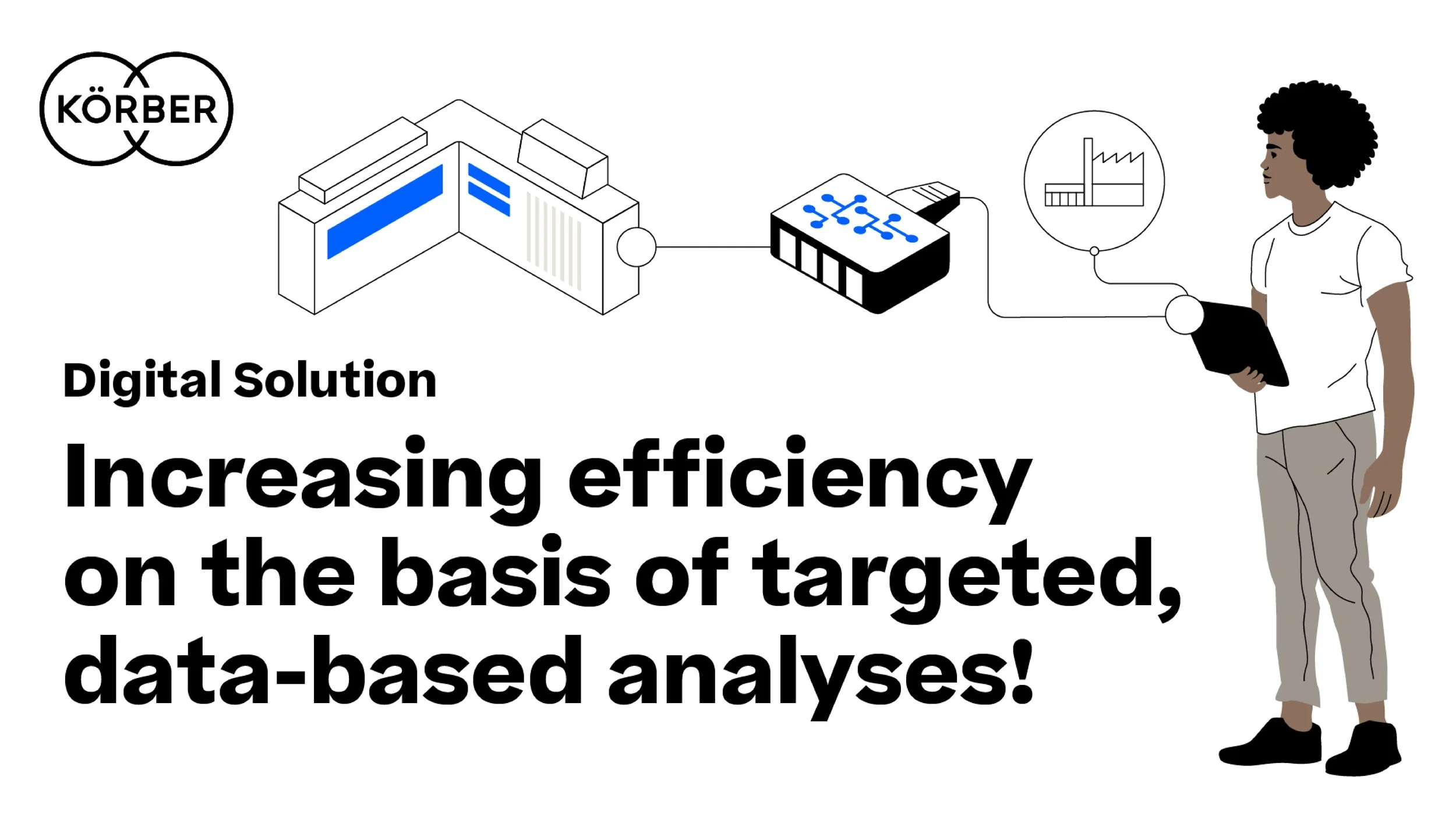 KÖRBER

Digital Solution

Increasing efficiency on the basis of targeted, data-based analyses!